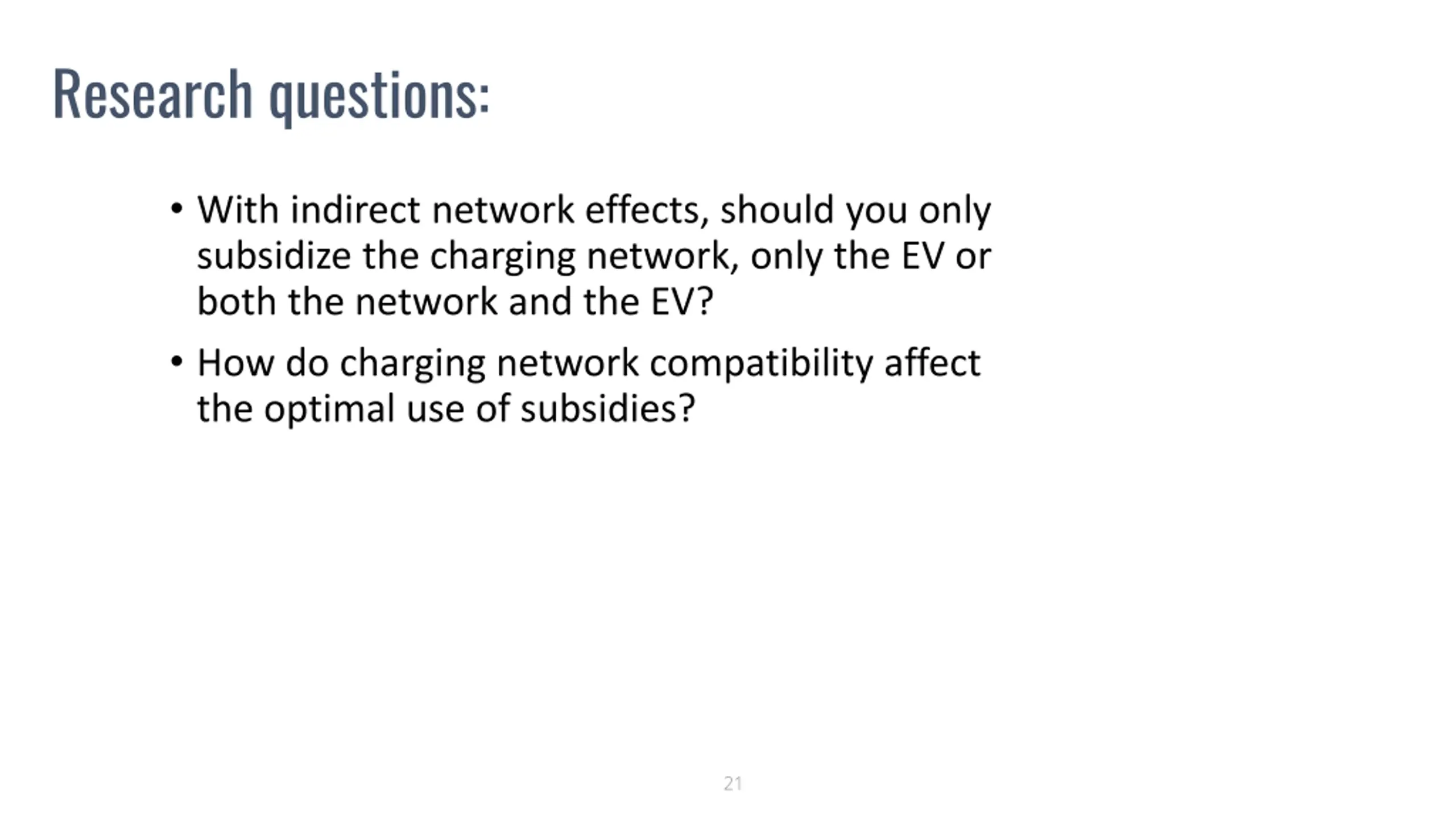 Research questions:

• With indirect network effects, should you only subsidize the charging network, only the EV or both the network and the EV?

• How do charging network compatibility affect the optimal use of subsidies?

21